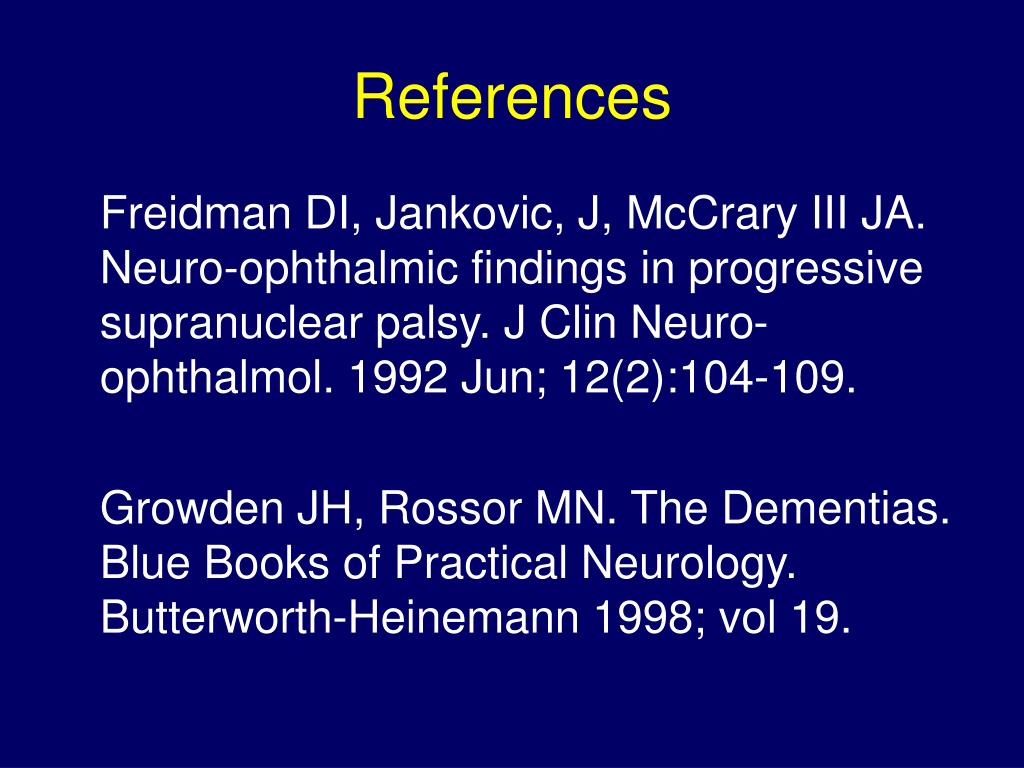 References

Freidman DI, Jankovic, J, McCrary III JA. Neuro-ophthalmic findings in progressive supranuclear palsy. J Clin Neuro-ophthalmol. 1992 Jun; 12(2):104-109.

Growden JH, Rossor MN. The Dementias. Blue Books of Practical Neurology. Butterworth-Heinemann 1998; vol 19.